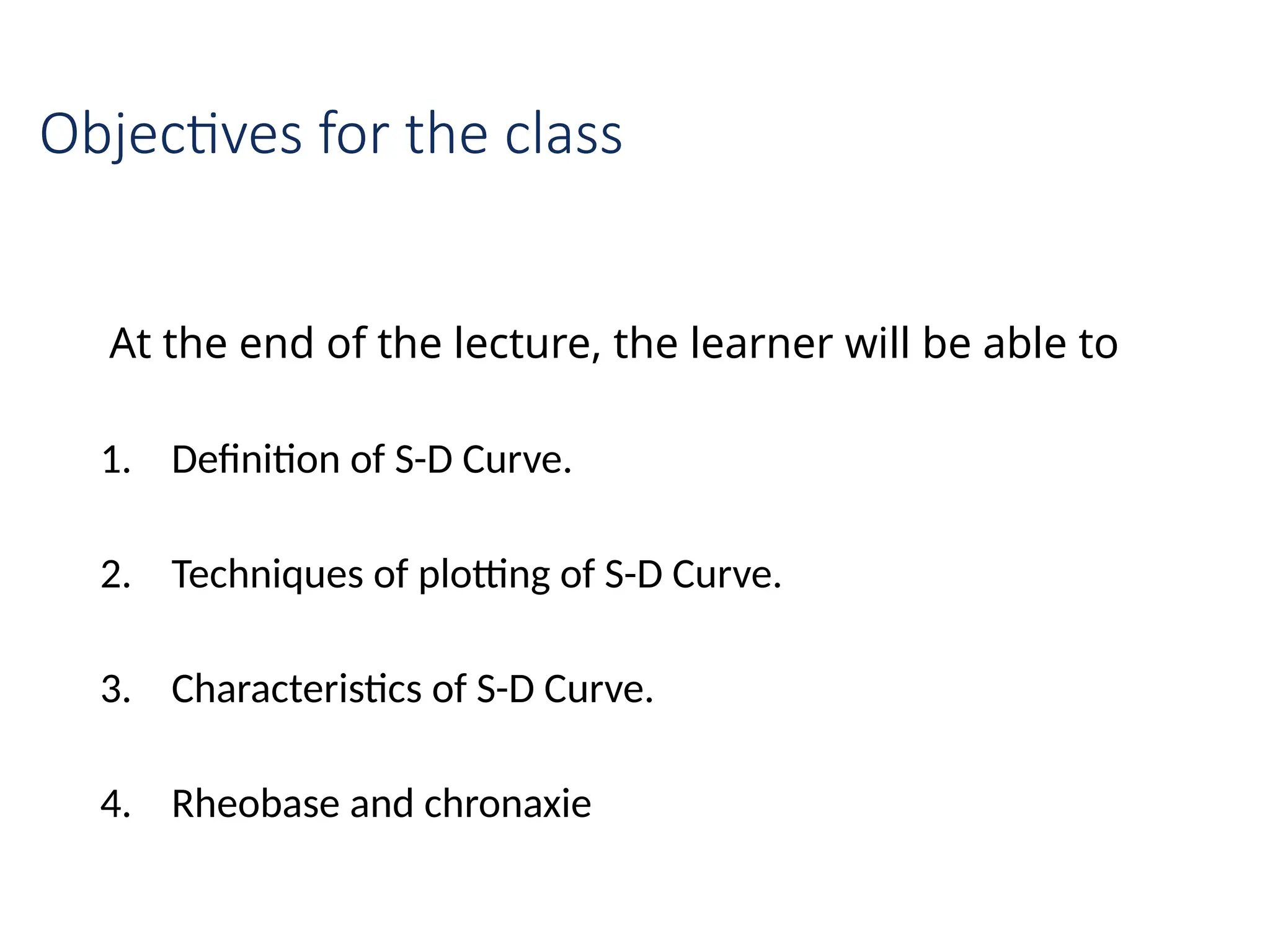 Objectives for the class

At the end of the lecture, the learner will be able to

1. Definition of S-D Curve.

2. Techniques of plotting of S-D Curve.

3. Characteristics of S-D Curve.

4. Rheobase and chronaxie